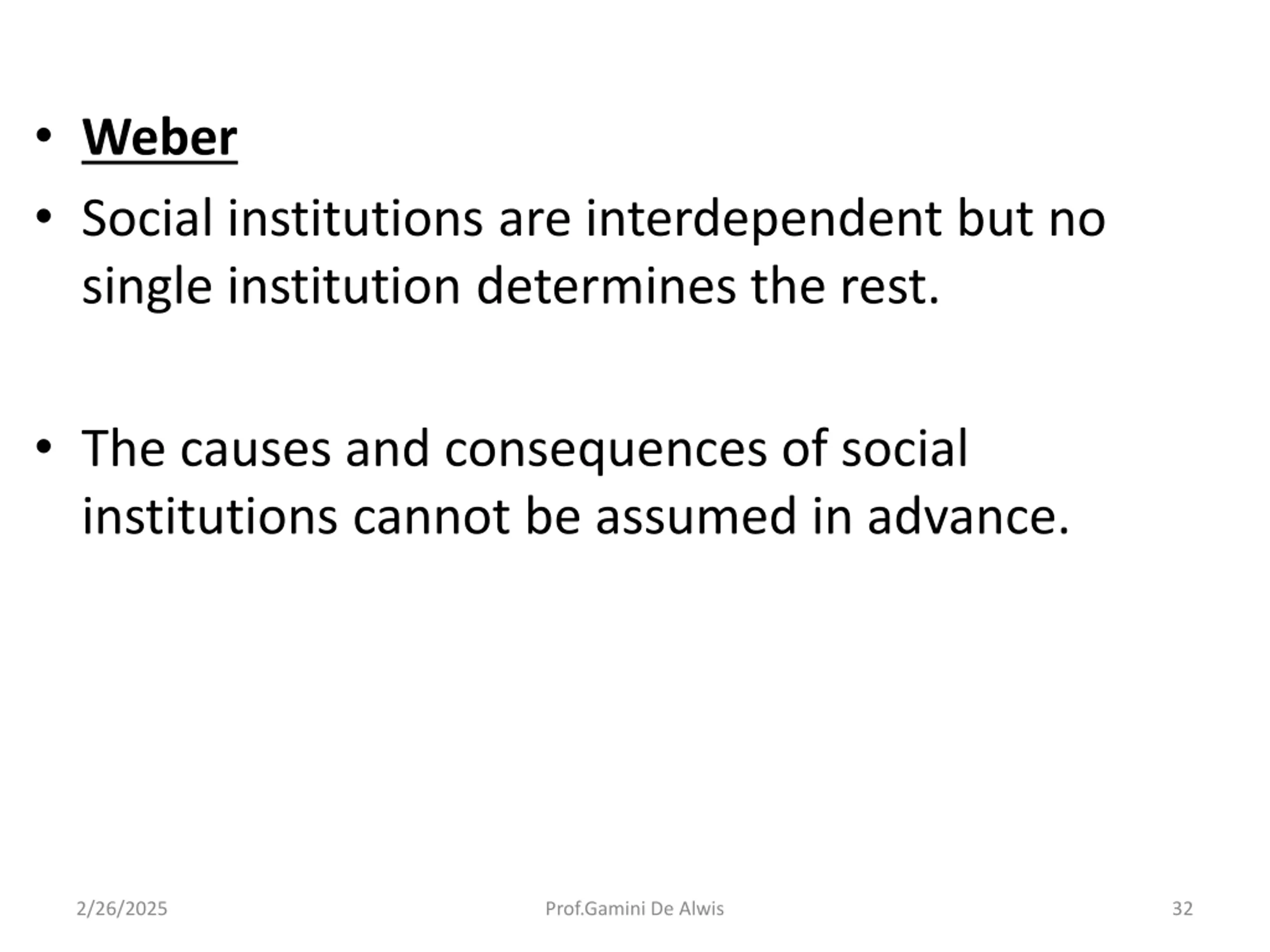 • Weber
• Social institutions are interdependent but no single institution determines the rest.

• The causes and consequences of social institutions cannot be assumed in advance.

2/26/2025 Prof.Gamini De Alwis 32